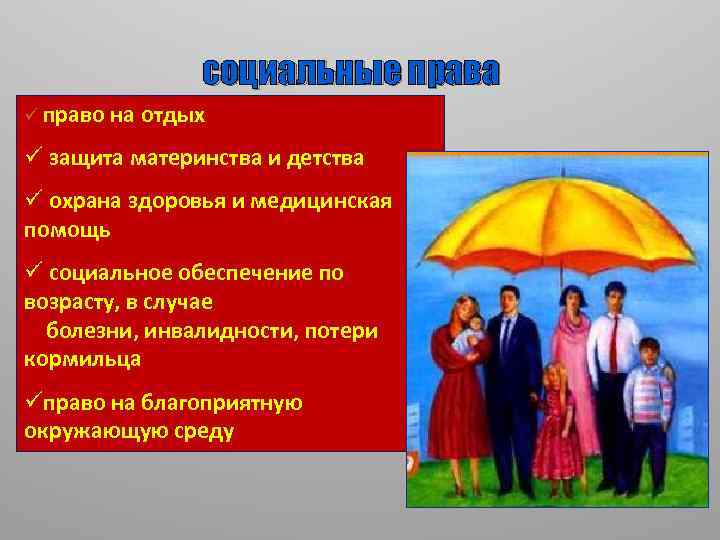 социальные права

✓ право на отдых

✓ защита материнства и детства

✓ охрана здоровья и медицинская помощь

✓ социальное обеспечение по возрасту, в случае
болезни, инвалидности, потери кормильца

✓право на благоприятную окружающую среду